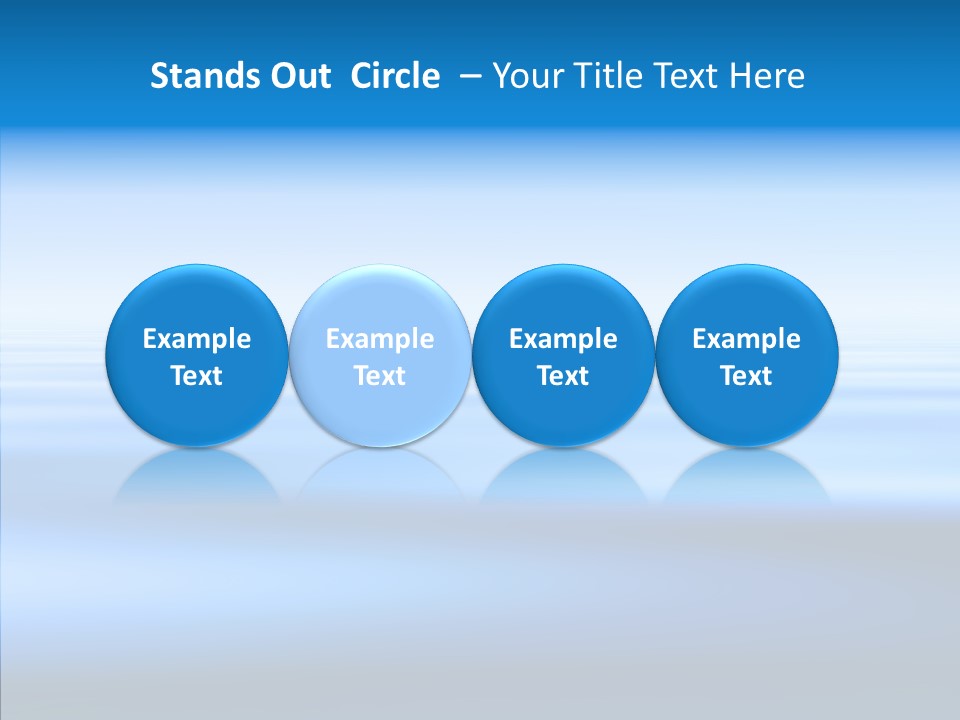 Stands Out Circle – Your Title Text Here

Example Text

Example Text

Example Text

Example Text